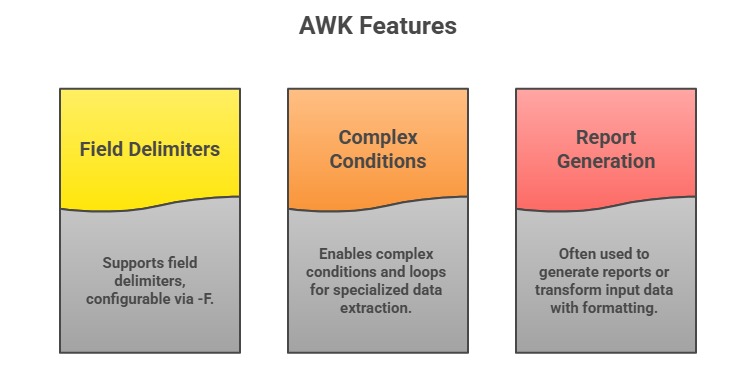 AWK Features

Field Delimiters

Supports field delimiters, configurable via -F.

Complex Conditions

Enables complex conditions and loops for specialized data extraction.

Report Generation

Often used to generate reports or transform input data with formatting.